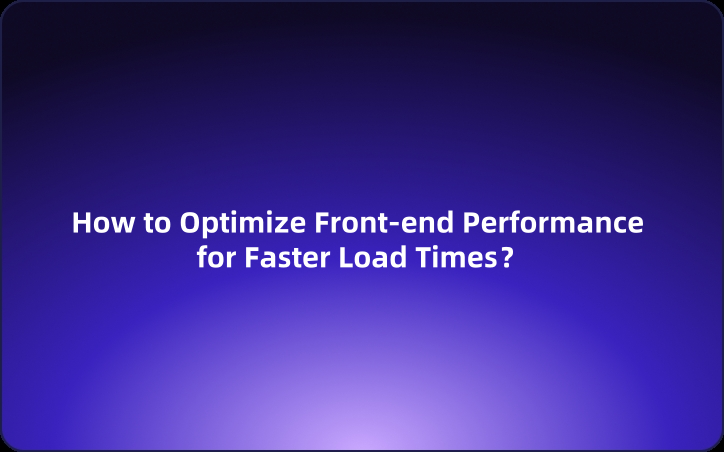 How to Optimize Front-end Performance for Faster Load Times?